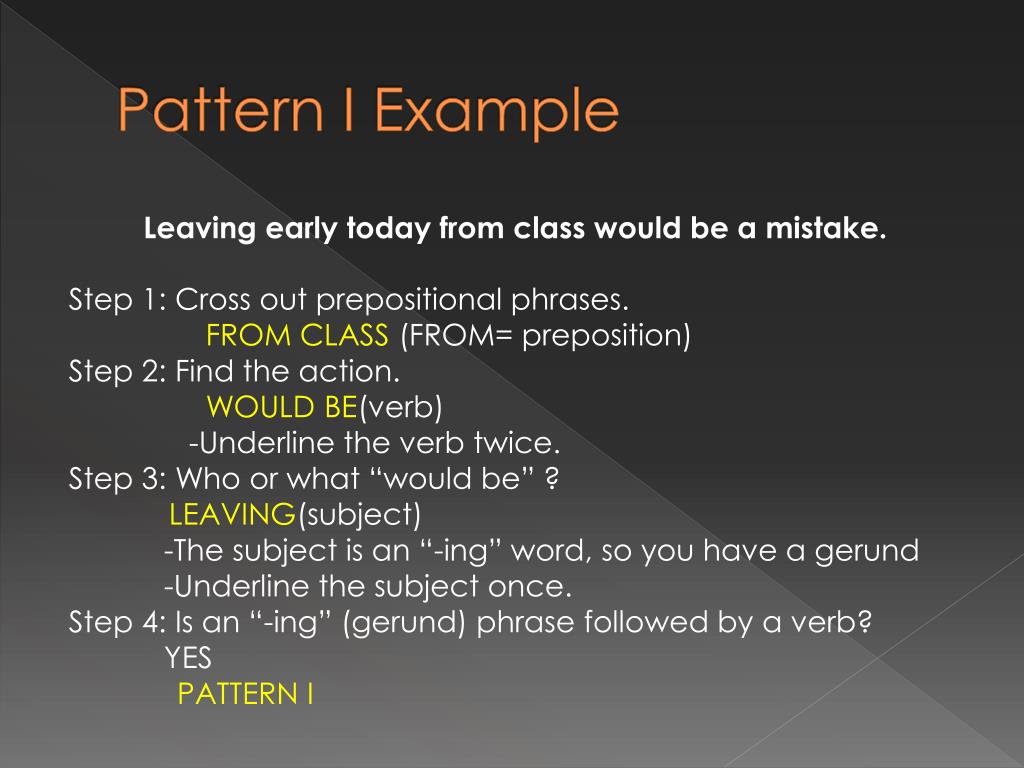 Pattern I Example

Leaving early today from class would be a mistake.

Step 1: Cross out prepositional phrases.
FROM CLASS (FROM= preposition)
Step 2: Find the action.
WOULD BE(verb)
-Underline the verb twice.
Step 3: Who or what “would be” ?
LEAVING(subject)
-The subject is an “-ing” word, so you have a gerund
-Underline the subject once.
Step 4: Is an “-ing” (gerund) phrase followed by a verb?
YES
PATTERN I